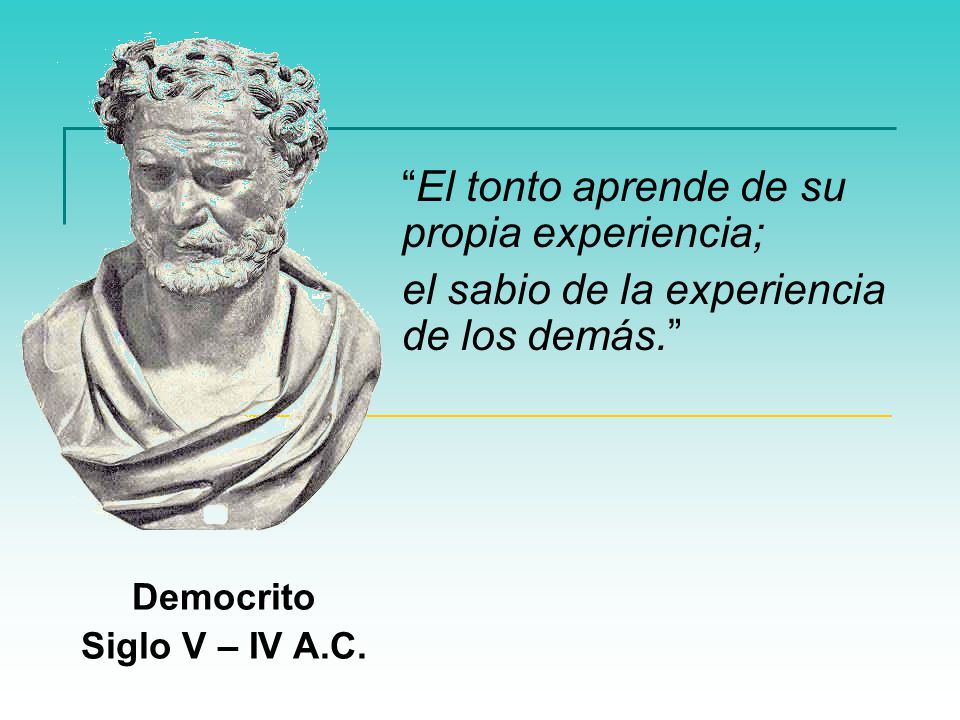 “El tonto aprende de su propia experiencia;

el sabio de la experiencia de los demás.”

Democrito
Siglo V – IV A.C.